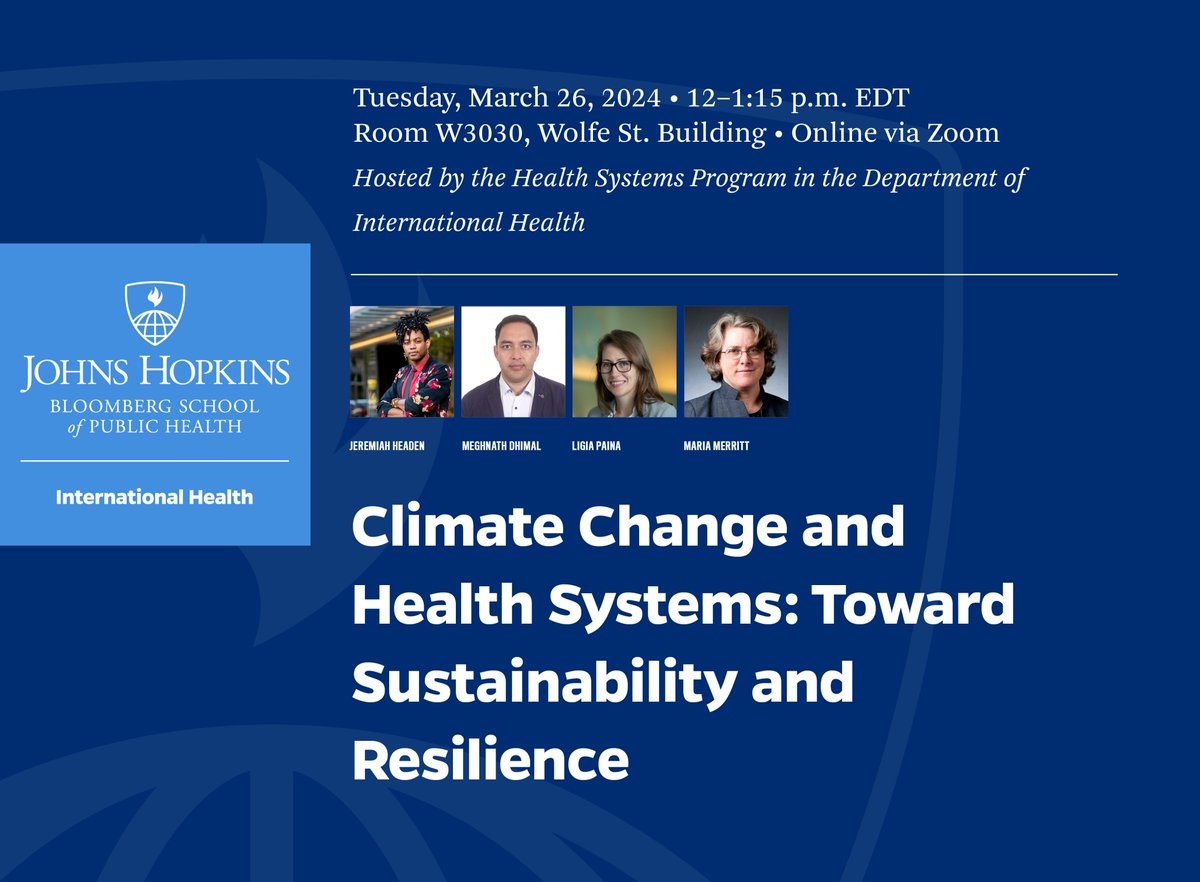 Tuesday, March 26, 2024 • 12–1:15 p.m. EDT
Room W3030, Wolfe St. Building • Online via Zoom
Hosted by the Health Systems Program in the Department of International Health

JOHNS HOPKINS
BLOOMBERG SCHOOL of PUBLIC HEALTH

International Health

JEREMIAH HEADEN
MEGHNATH DHIMAL
LIGIA PAINA
MARIA MERRITT

Climate Change and Health Systems: Toward Sustainability and Resilience